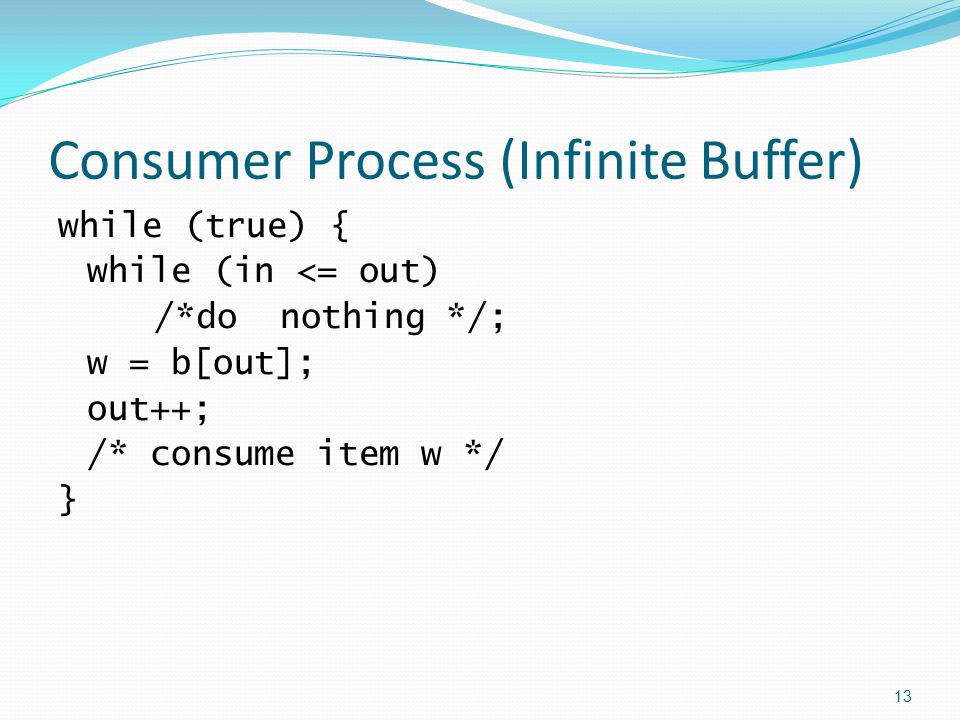 Consumer Process (Infinite Buffer)

while (true) {
 while (in <= out)
  /*do nothing */;
 w = b[out];
 out++;
 /* consume item w */
}

13